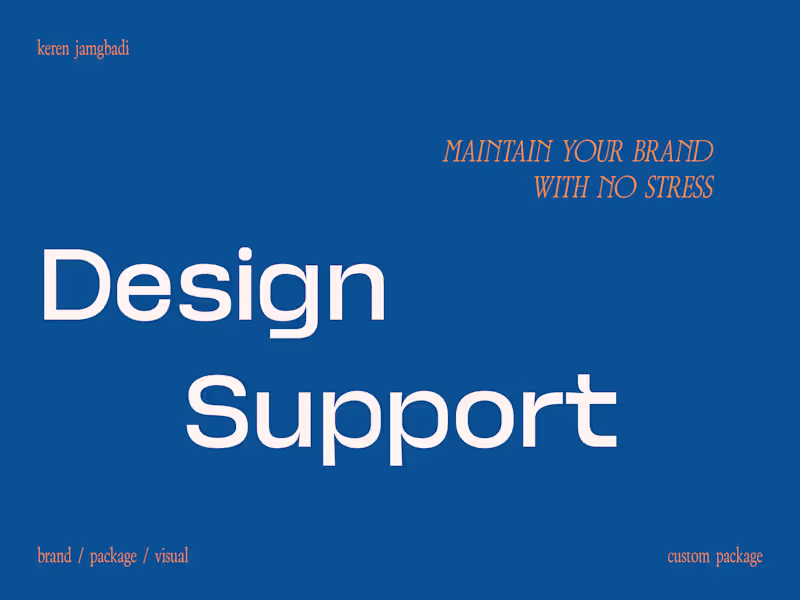 keren jamgbadi

MAINTAIN YOUR BRAND WITH NO STRESS

Design Support

brand / package / visual

custom package